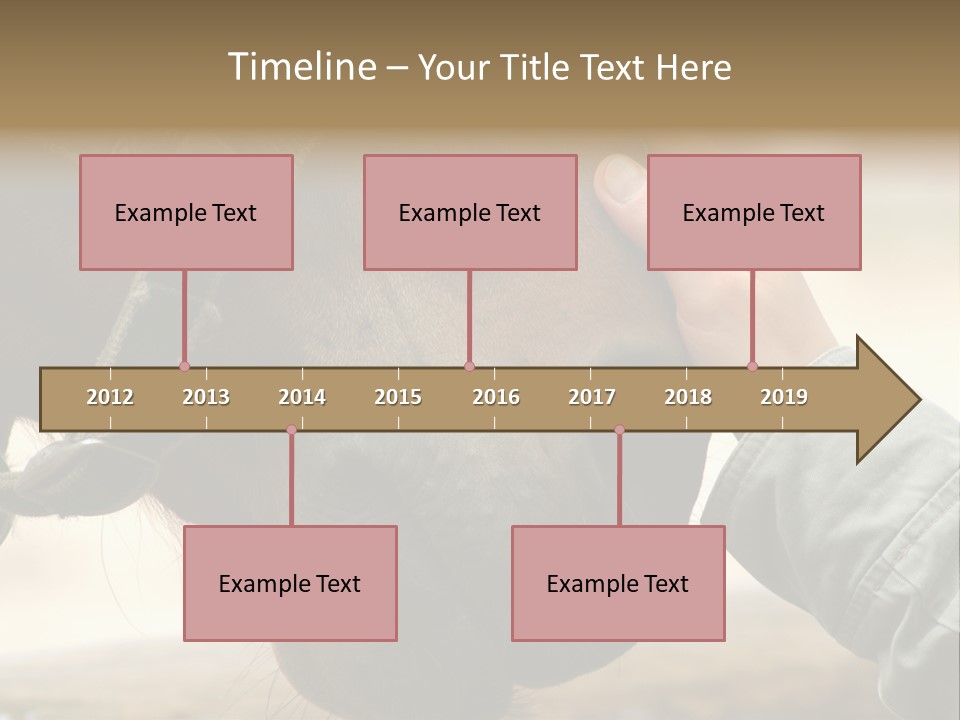 Timeline – Your Title Text Here

Example Text

Example Text

Example Text

2012 2013 2014 2015 2016 2017 2018 2019

Example Text

Example Text